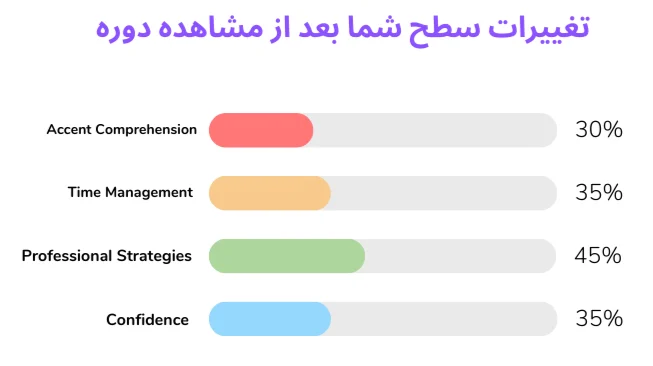 تغییرات سطح شما بعد از مشاهده دوره

Accent Comprehension 30%

Time Management 35%

Professional Strategies 45%

Confidence 35%